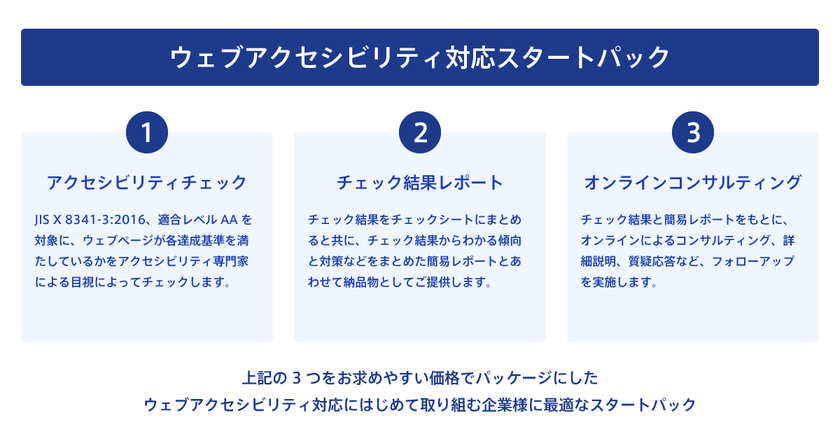 ウェブアクセシビリティ対応スタートパック

1

アクセシビリティチェック

JIS X 8341-3:2016、適合レベル AA を対象に、ウェブページが各達成基準を満たしているかをアクセシビリティ専門家による目視によってチェックします。

2

チェック結果レポート

チェック結果をチェックシートにまとめると共に、チェック結果からわかる傾向と対策などをまとめた簡易レポートとあわせて納品物としてご提供します。

3

オンラインコンサルティング

チェック結果と簡易レポートをもとに、オンラインによるコンサルティング、詳細説明、質疑応答など、フォローアップを実施します。

上記の 3 つをお求めやすい価格でパッケージにした
ウェブアクセシビリティ対応にはじめて取り組む企業様に最適なスタートパック